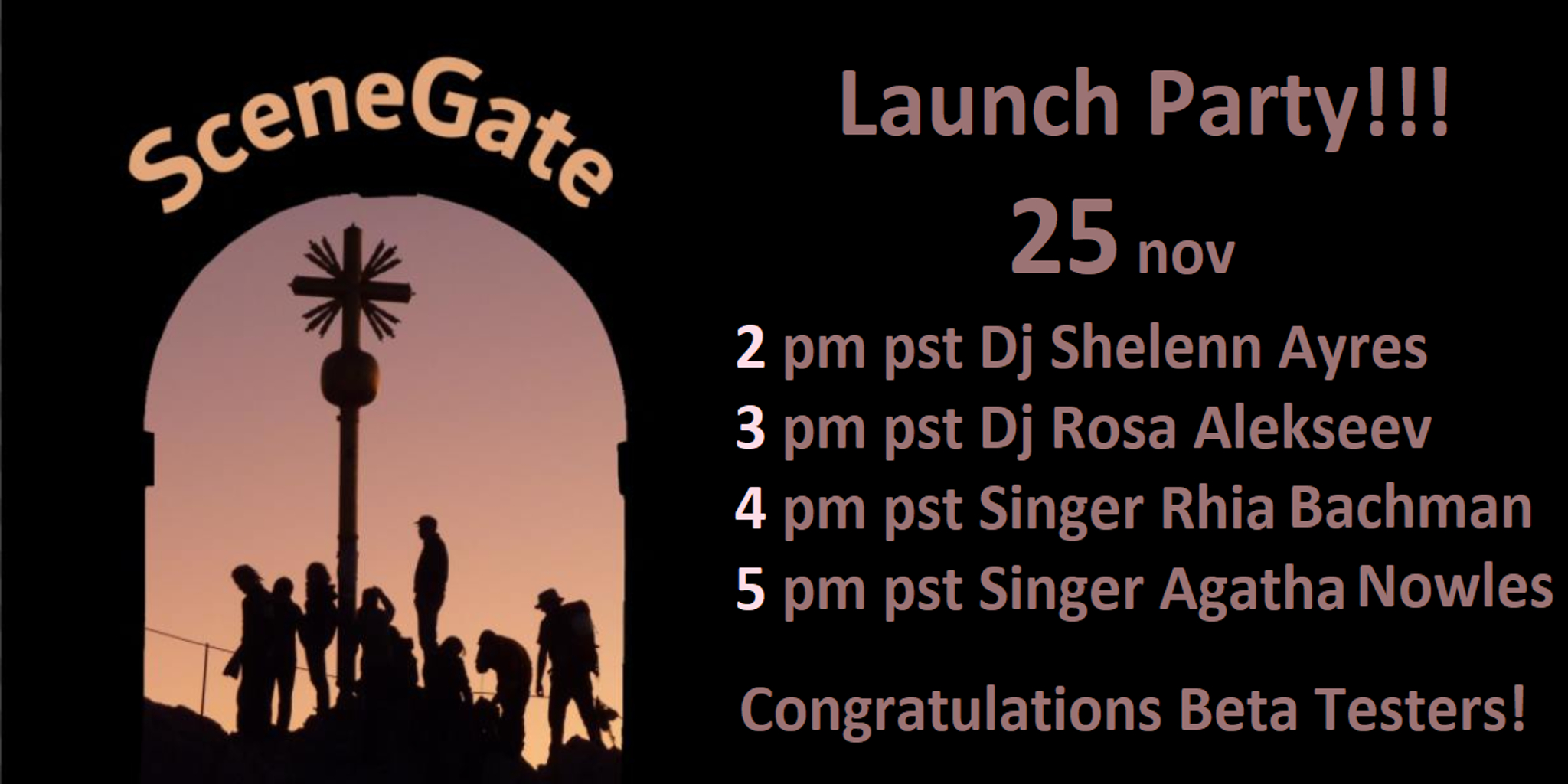 SceneGate

Launch Party!!!

25 nov

2 pm pst Dj Shelenn Ayres
3 pm pst Dj Rosa Alekseev
4 pm pst Singer Rhia Bachman
5 pm pst Singer Agatha Nowles

Congratulations Beta Testers!